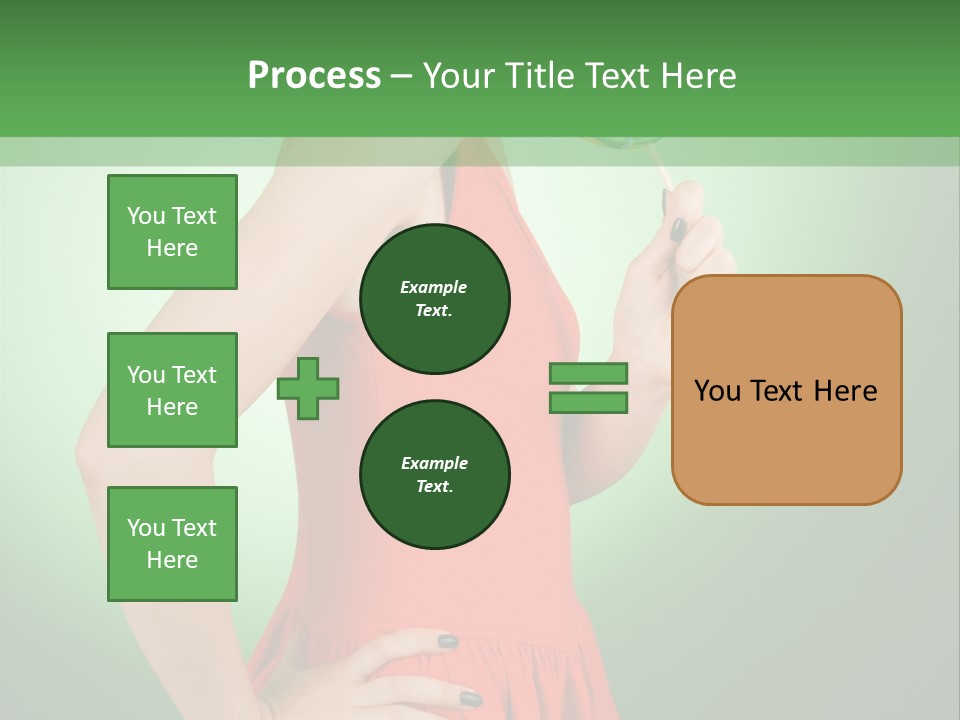 Process – Your Title Text Here

You Text Here

You Text Here

You Text Here

Example Text.

Example Text.

You Text Here